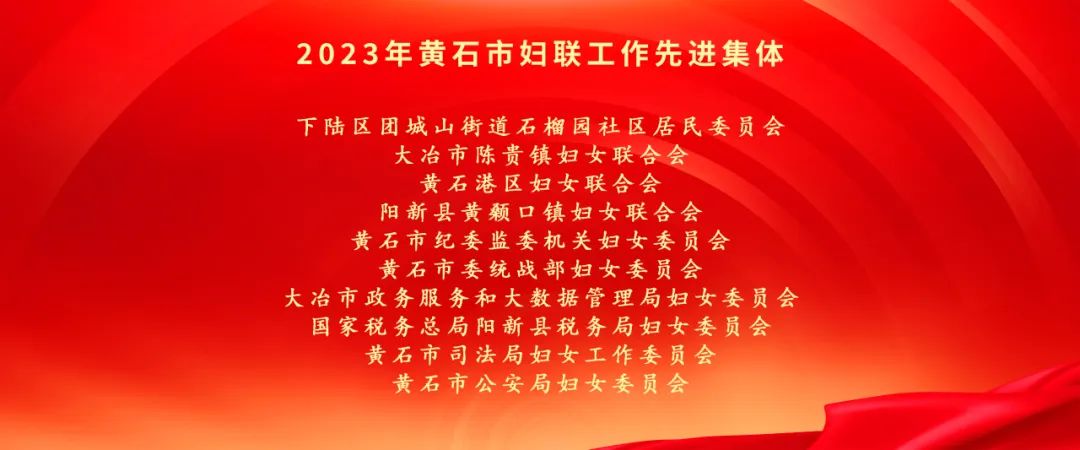 2023年黄石市妇联工作先进集体

下陆区团城山街道石榴园社区居民委员会
大冶市陈贵镇妇女联合会
黄石港区妇女联合会
阳新县黄颡口镇妇女联合会
黄石市纪委监委机关妇女委员会
黄石市委统战部妇女委员会
大冶市政务服务和大数据管理局妇女委员会
国家税务总局阳新县税务局妇女委员会
黄石市司法局妇女工作委员会
黄石市公安局妇女委员会